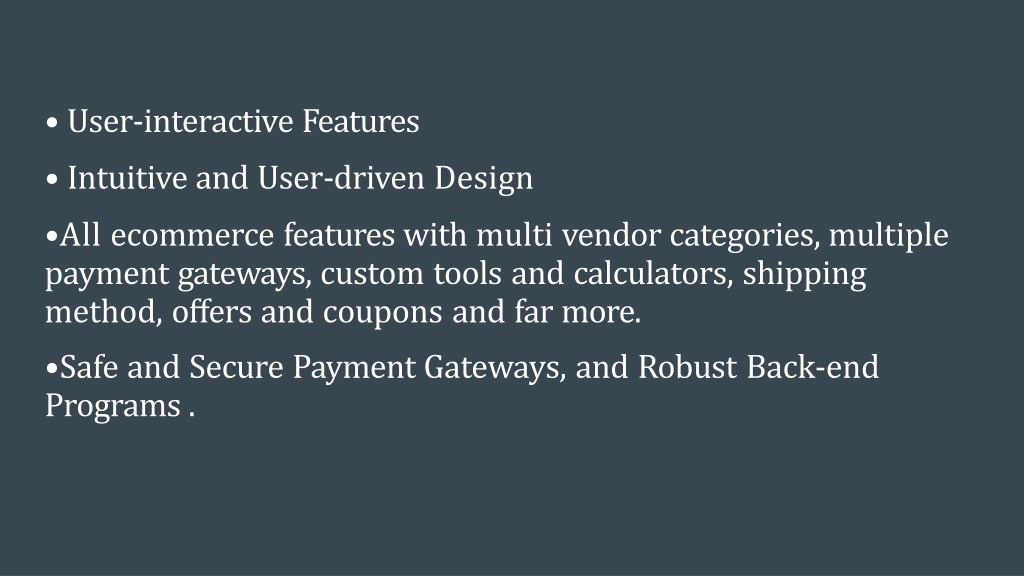 • User-interactive Features

• Intuitive and User-driven Design

•All ecommerce features with multi vendor categories, multiple payment gateways, custom tools and calculators, shipping method, offers and coupons and far more.

•Safe and Secure Payment Gateways, and Robust Back-end Programs .